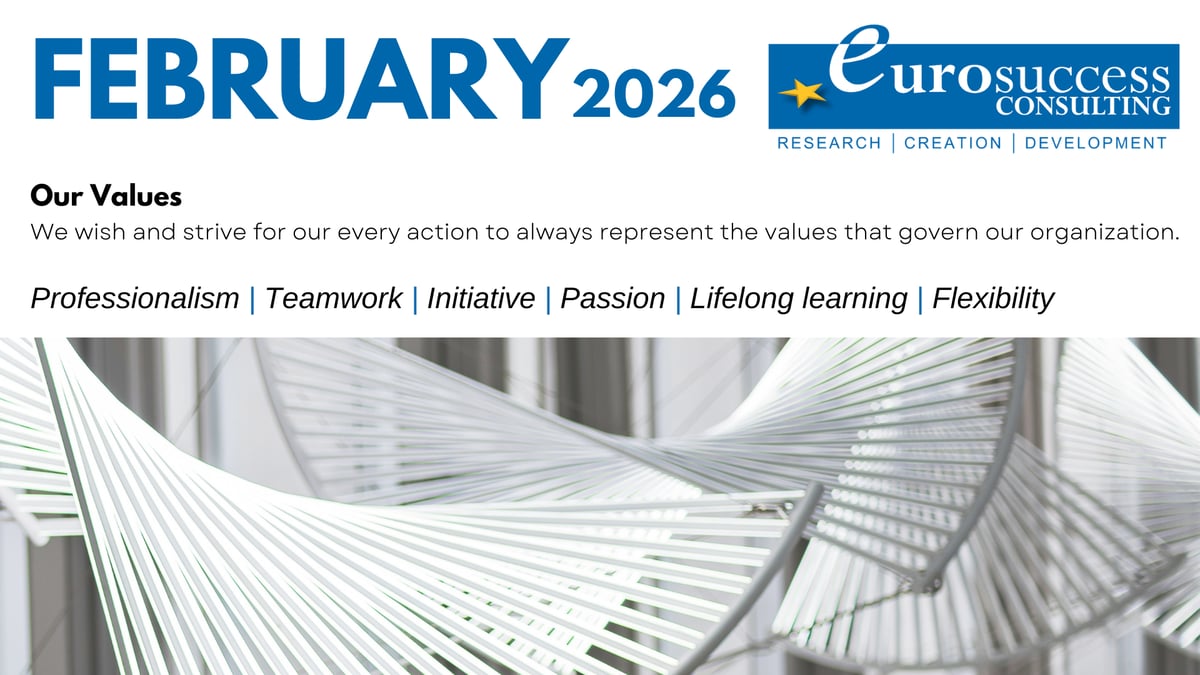 FEBRUARY 2026

eurosuccess CONSULTING
RESEARCH | CREATION | DEVELOPMENT

Our Values
We wish and strive for our every action to always represent the values that govern our organization.

Professionalism | Teamwork | Initiative | Passion | Lifelong learning | Flexibility